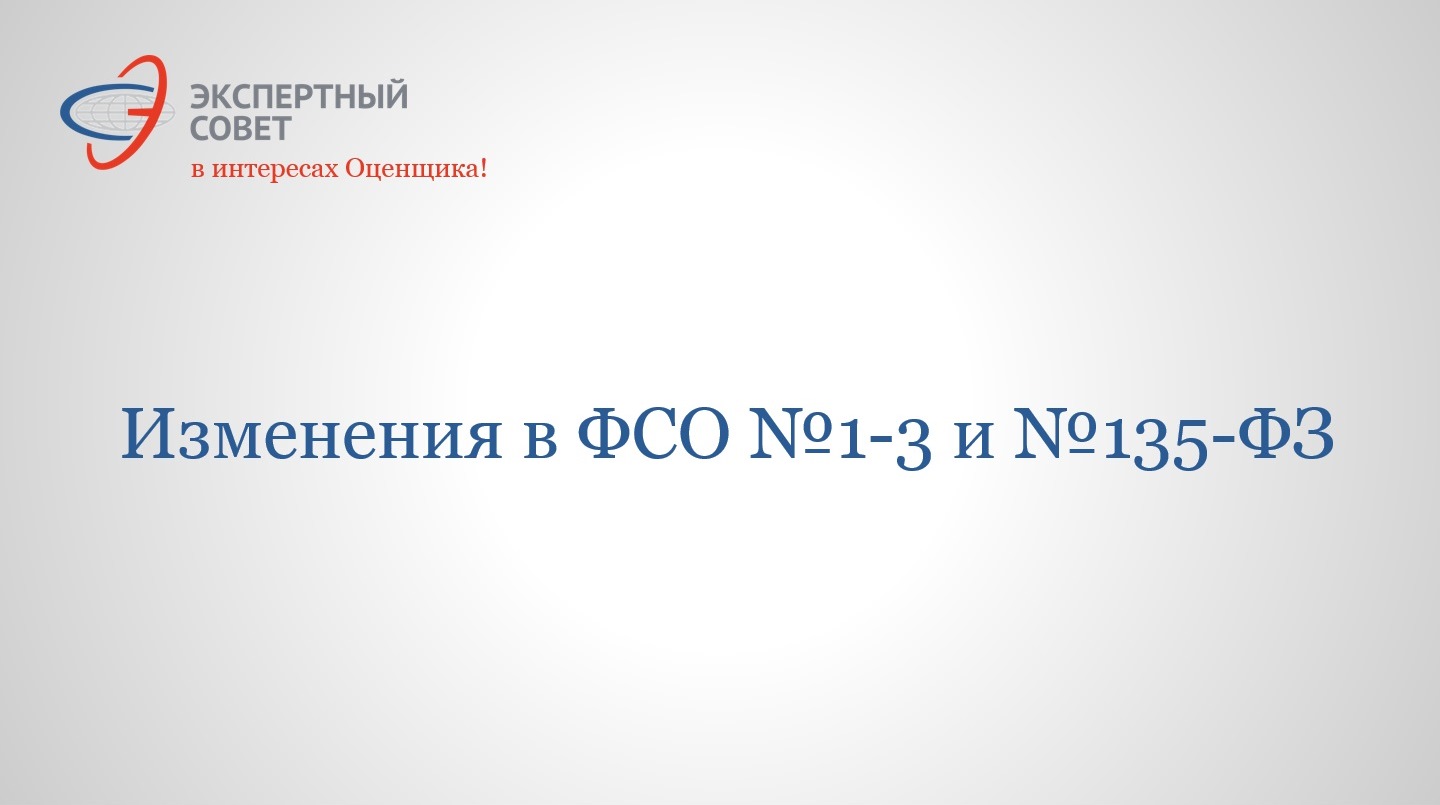 ЭКСПЕРТНЫЙ СОВЕТ
в интересах Оценщика!

Изменения в ФСО №1-3 и №135-ФЗ